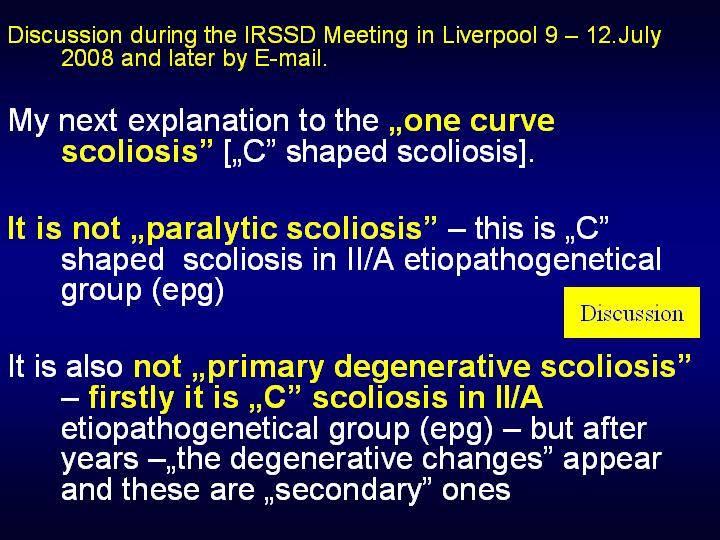 Discussion during the IRSSD Meeting in Liverpool 9 – 12.July 2008 and later by E-mail.

My next explanation to the „one curve scoliosis” [„C” shaped scoliosis].

It is not „paralytic scoliosis” – this is „C” shaped scoliosis in II/A etiopathogenetical group (epg)

Discussion

It is also not „primary degenerative scoliosis” – firstly it is „C” scoliosis in II/A etiopathogenetical group (epg) – but after years –„the degenerative changes” appear and these are „secondary” ones